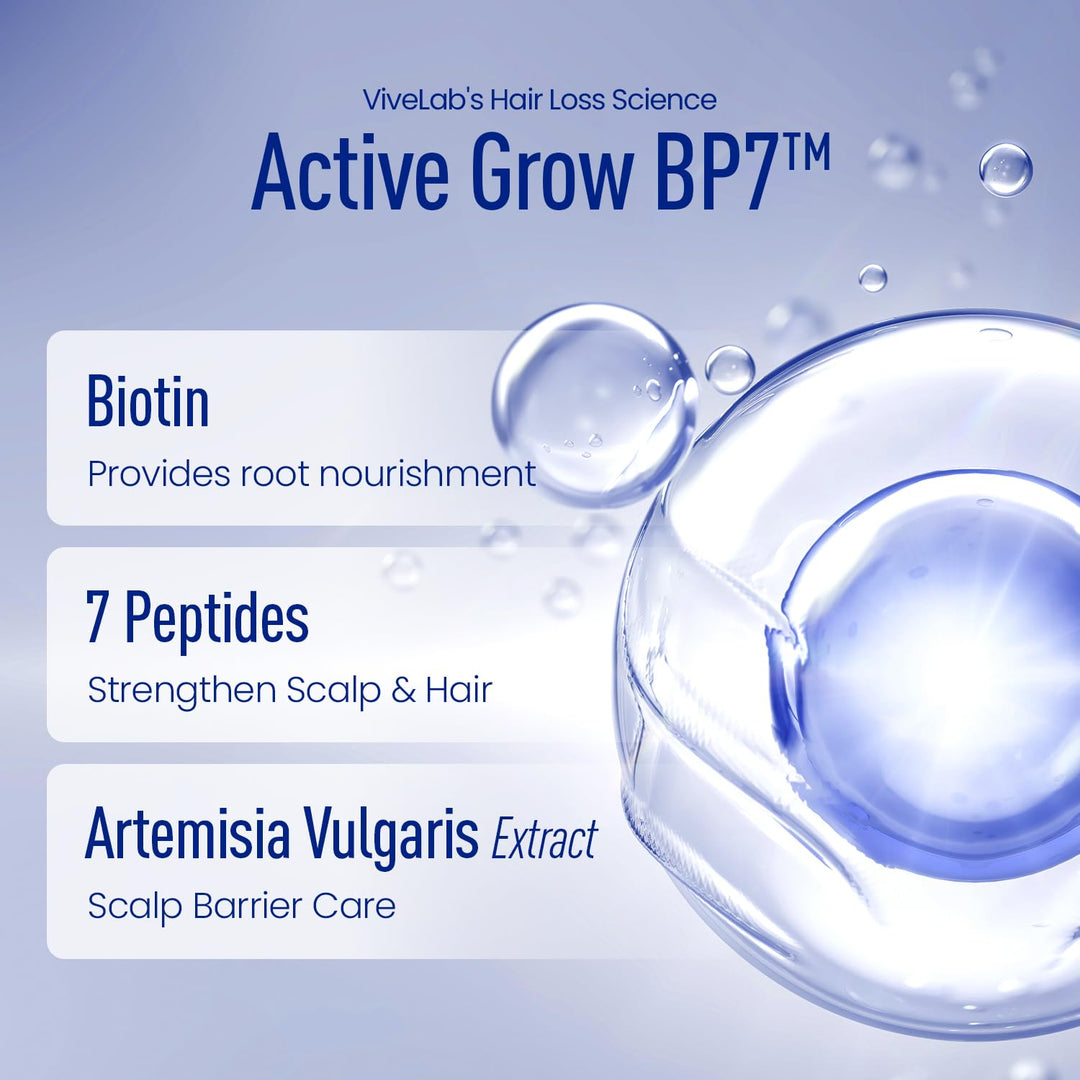 ViveLab's Hair Loss Science
Active Grow BP7™

Biotin
Provides root nourishment

7 Peptides
Strengthen Scalp & Hair

Artemisia Vulgaris Extract
Scalp Barrier Care